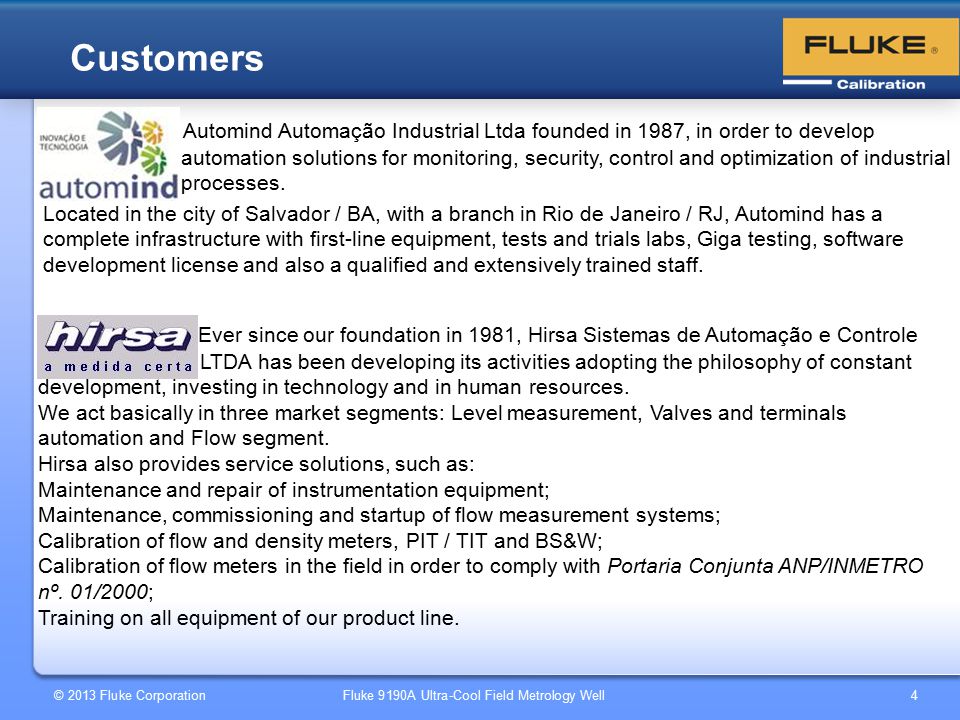 Customers

FLUKE ®
Calibration

INOVAÇÃO E TECNOLOGIA
automind

Automind Automação Industrial Ltda founded in 1987, in order to develop automation solutions for monitoring, security, control and optimization of industrial processes.
Located in the city of Salvador / BA, with a branch in Rio de Janeiro / RJ, Automind has a complete infrastructure with first-line equipment, tests and trials labs, Giga testing, software development license and also a qualified and extensively trained staff.

hirsa
a medida certa

Ever since our foundation in 1981, Hirsa Sistemas de Automação e Controle LTDA has been developing its activities adopting the philosophy of constant development, investing in technology and in human resources.
We act basically in three market segments: Level measurement, Valves and terminals automation and Flow segment.
Hirsa also provides service solutions, such as:
Maintenance and repair of instrumentation equipment;
Maintenance, commissioning and startup of flow measurement systems;
Calibration of flow and density meters, PIT / TIT and BS&W;
Calibration of flow meters in the field in order to comply with Portaria Conjunta ANP/INMETRO nº. 01/2000;
Training on all equipment of our product line.

© 2013 Fluke Corporation
Fluke 9190A Ultra-Cool Field Metrology Well
4